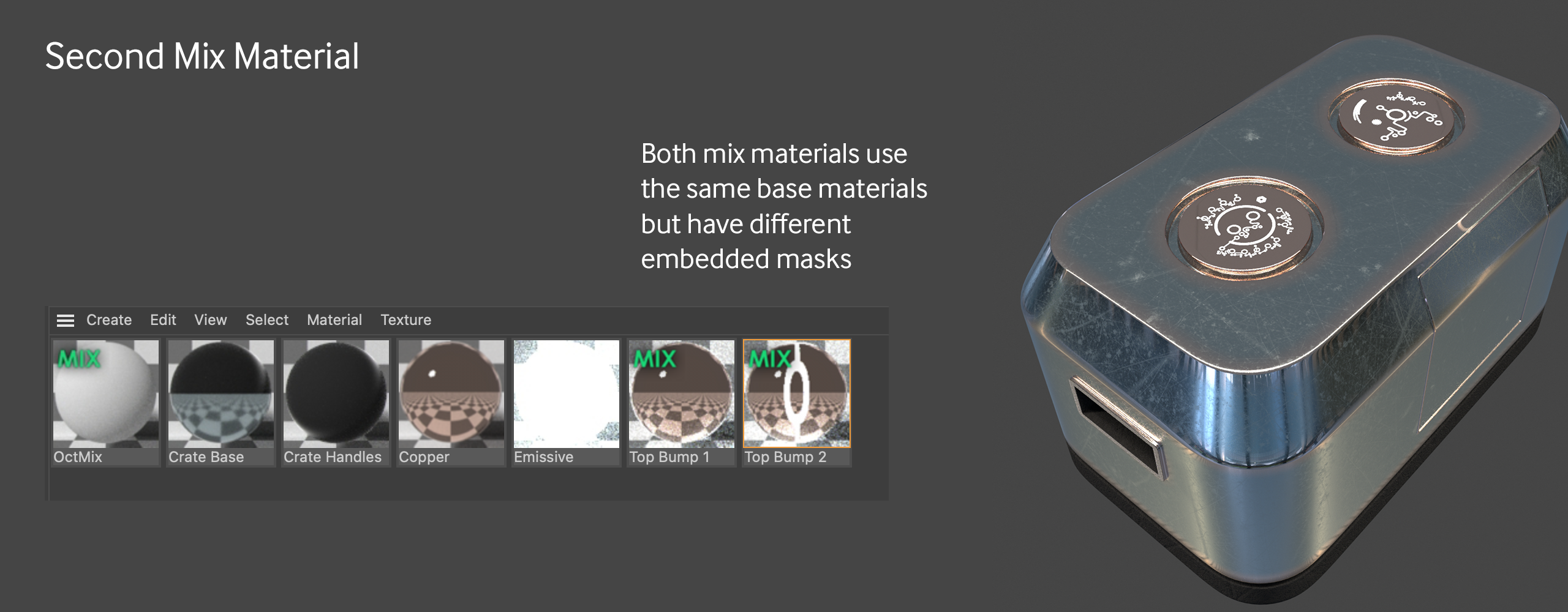 Second Mix Material

Both mix materials use the same base materials but have different embedded masks

Create Edit View Select Material Texture

MIX
OctMix

Crate Base

Crate Handles

Copper

Emissive

MIX
Top Bump 1

MIX
Top Bump 2